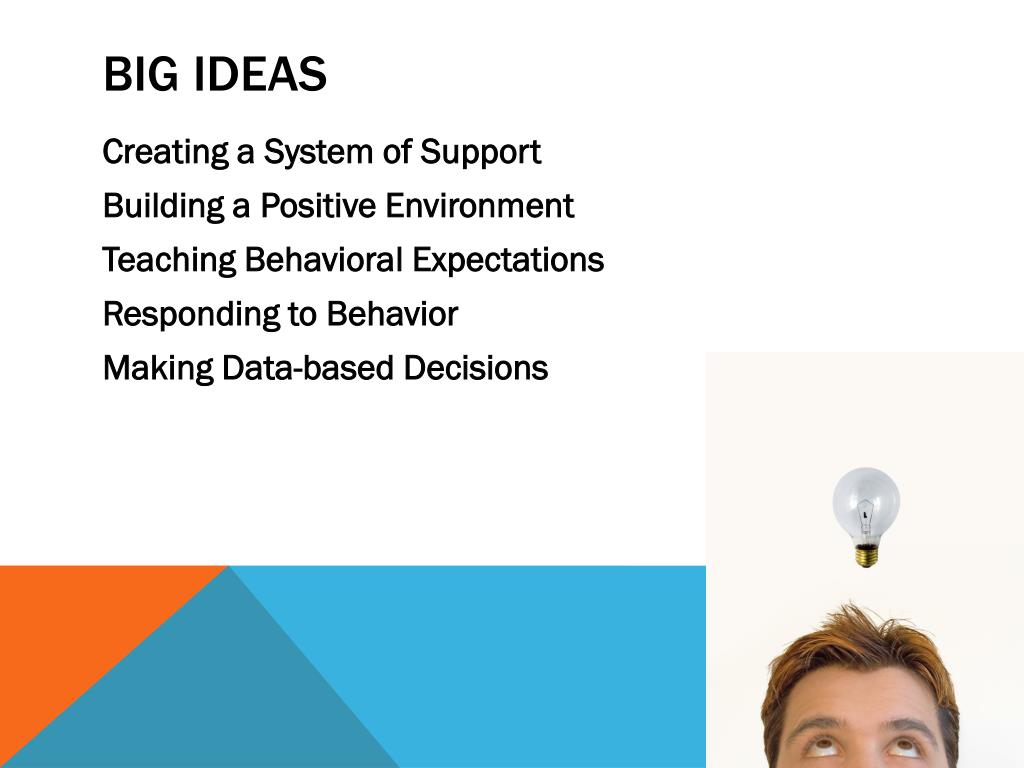 BIG IDEAS

Creating a System of Support

Building a Positive Environment

Teaching Behavioral Expectations

Responding to Behavior

Making Data-based Decisions